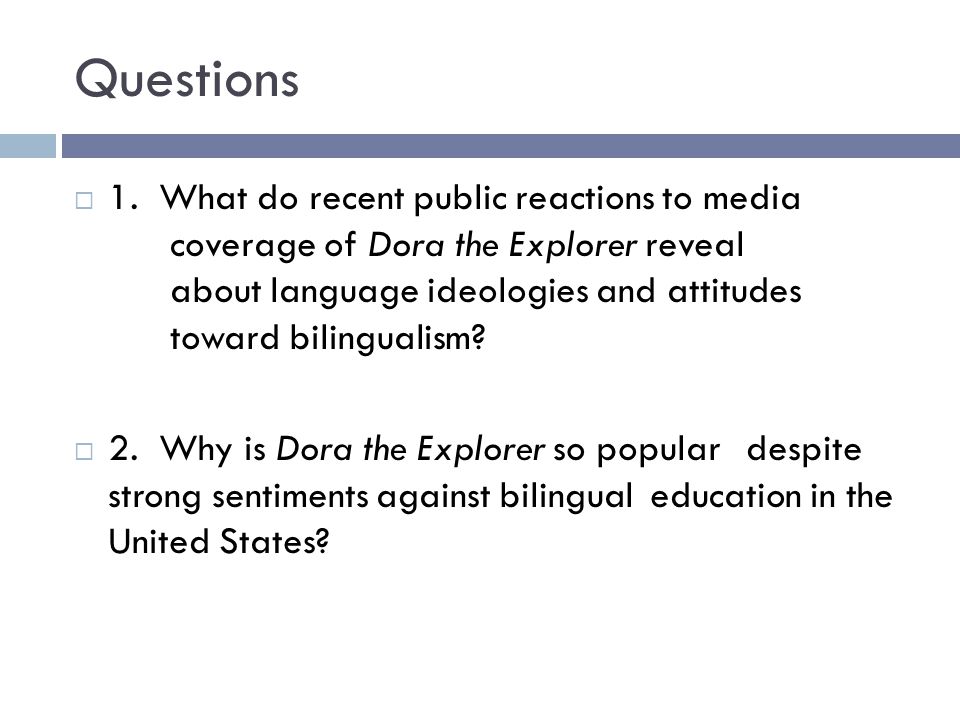 Questions

1. What do recent public reactions to media coverage of Dora the Explorer reveal about language ideologies and attitudes toward bilingualism?

2. Why is Dora the Explorer so popular despite strong sentiments against bilingual education in the United States?